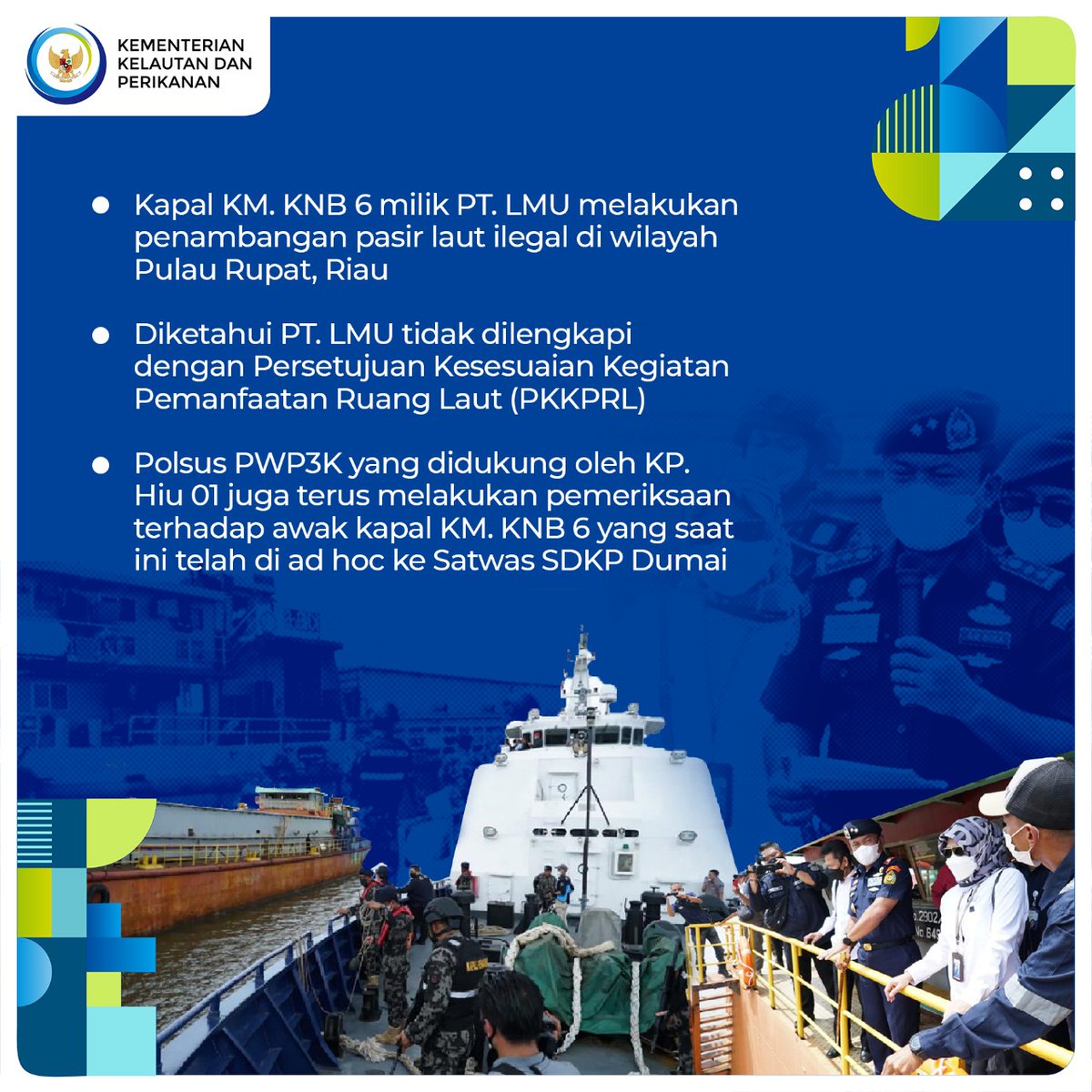 KEMENTERIAN KELAUTAN DAN PERIKANAN

Kapal KM. KNB 6 milik PT. LMU melakukan penambangan pasir laut ilegal di wilayah Pulau Rupat, Riau

Diketahui PT. LMU tidak dilengkapi dengan Persetujuan Kesesuaian Kegiatan Pemanfaatan Ruang Laut (PKKPRL)

Polsus PWP3K yang didukung oleh KP. Hiu 01 juga terus melakukan pemeriksaan terhadap awak kapal KM. KNB 6 yang saat ini telah di ad hoc ke Satwas SDKP Dumai